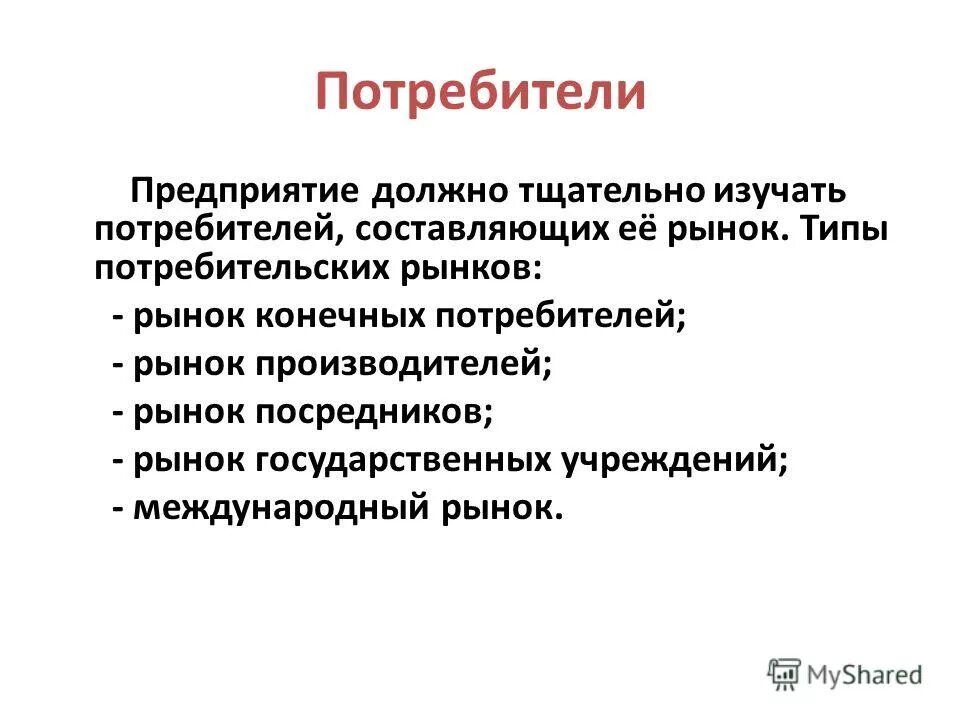 Потребители

Предприятие должно тщательно изучать потребителей, составляющих её рынок. Типы потребительских рынков:
- рынок конечных потребителей;
- рынок производителей;
- рынок посредников;
- рынок государственных учреждений;
- международный рынок.

MyShared